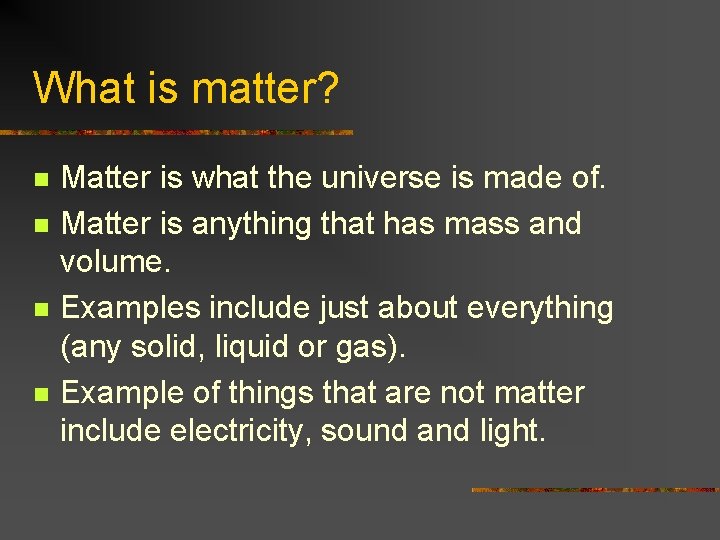 What is matter?

- Matter is what the universe is made of.
- Matter is anything that has mass and volume.
- Examples include just about everything (any solid, liquid or gas).
- Example of things that are not matter include electricity, sound and light.